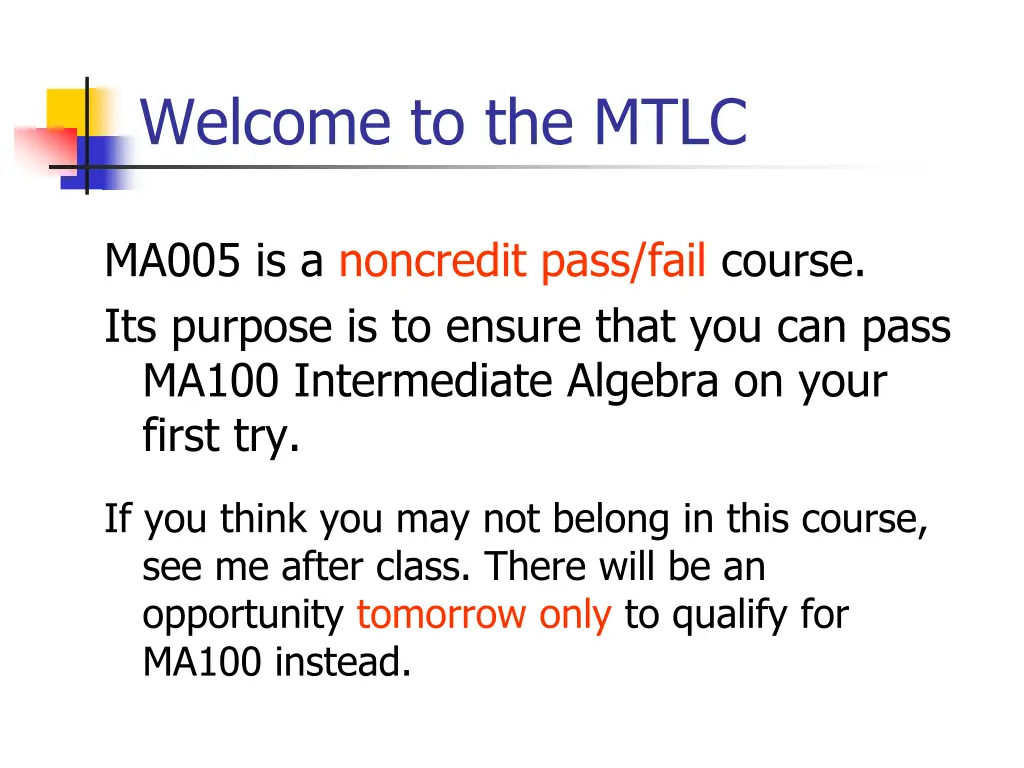 Welcome to the MTLC

MA005 is a noncredit pass/fail course.

Its purpose is to ensure that you can pass MA100 Intermediate Algebra on your first try.

If you think you may not belong in this course, see me after class. There will be an opportunity tomorrow only to qualify for MA100 instead.